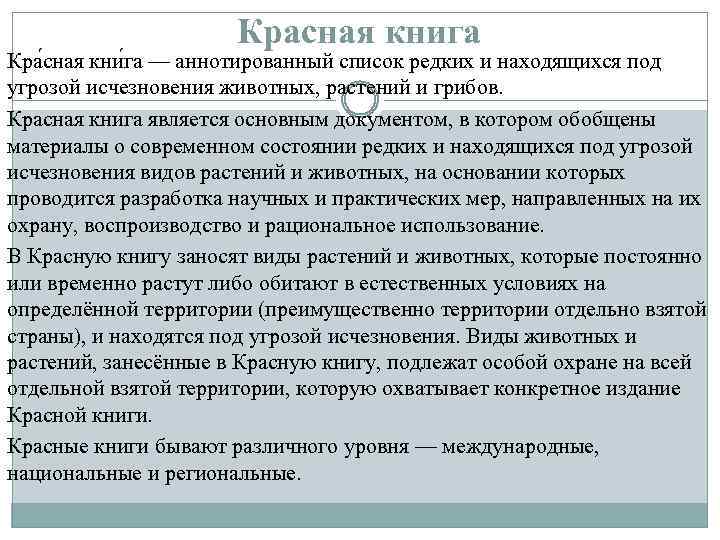 Красная книга

Кра́сная кни́га — аннотированный список редких и находящихся под угрозой исчезновения животных, растений и грибов.

Красная книга является основным документом, в котором обобщены материалы о современном состоянии редких и находящихся под угрозой исчезновения видов растений и животных, на основании которых проводится разработка научных и практических мер, направленных на их охрану, воспроизводство и рациональное использование.

В Красную книгу заносят виды растений и животных, которые постоянно или временно растут либо обитают в естественных условиях на определённой территории (преимущественно территории отдельно взятой страны), и находятся под угрозой исчезновения. Виды животных и растений, занесённые в Красную книгу, подлежат особой охране на всей отдельной взятой территории, которую охватывает конкретное издание Красной книги.

Красные книги бывают различного уровня — международные, национальные и региональные.